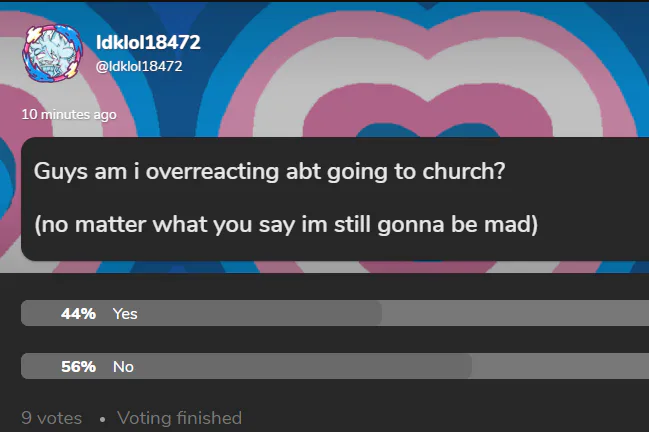 Idklol18472
@Idklol18472

10 minutes ago

Guys am i overreacting abt going to church?

(no matter what you say im still gonna be mad)

44% Yes

56% No

9 votes • Voting finished